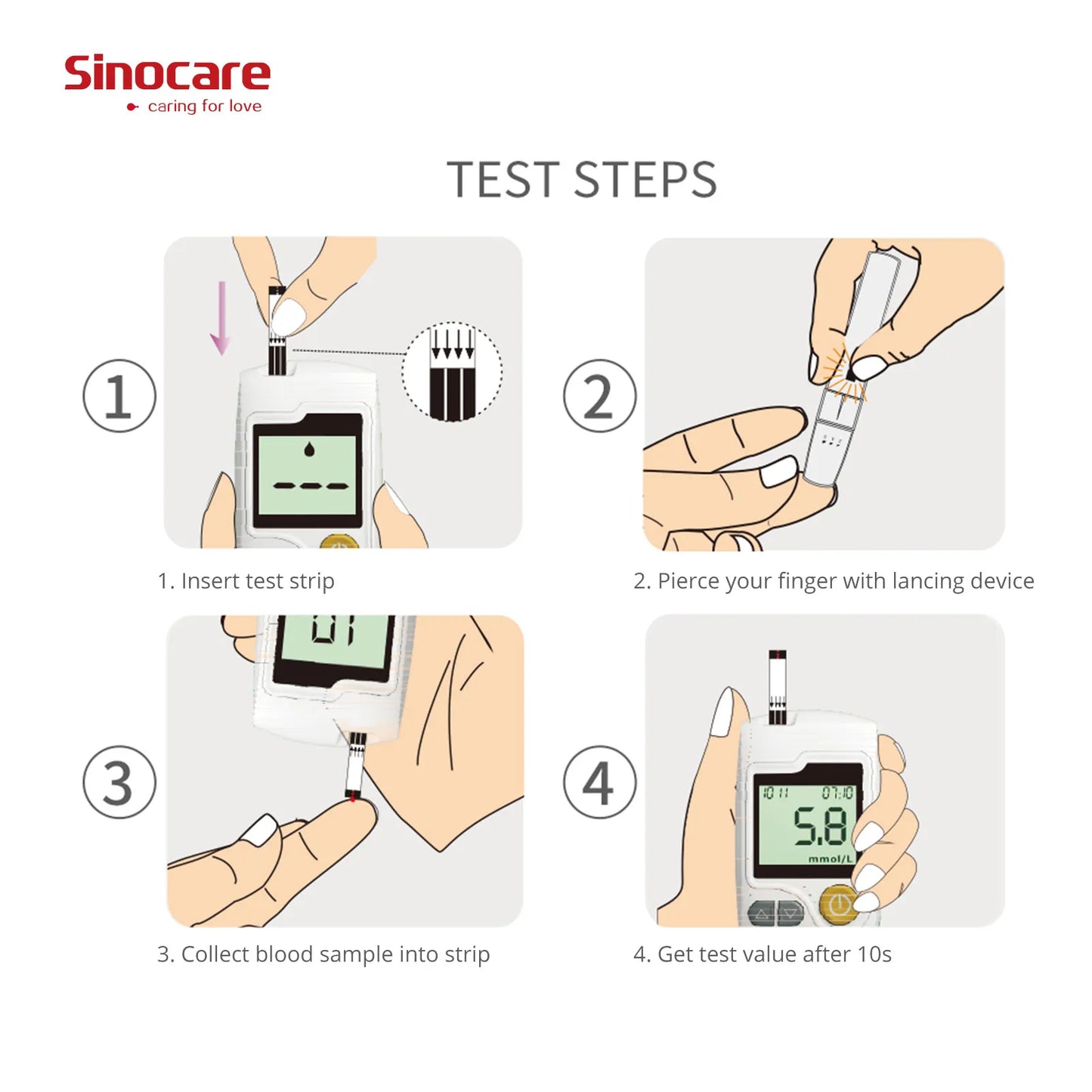 Sinocare
caring for love

TEST STEPS

1

1. Insert test strip

2

2. Pierce your finger with lancing device

3

3. Collect blood sample into strip

4

10 11 07:10
5.8
mmol/L

4. Get test value after 10s